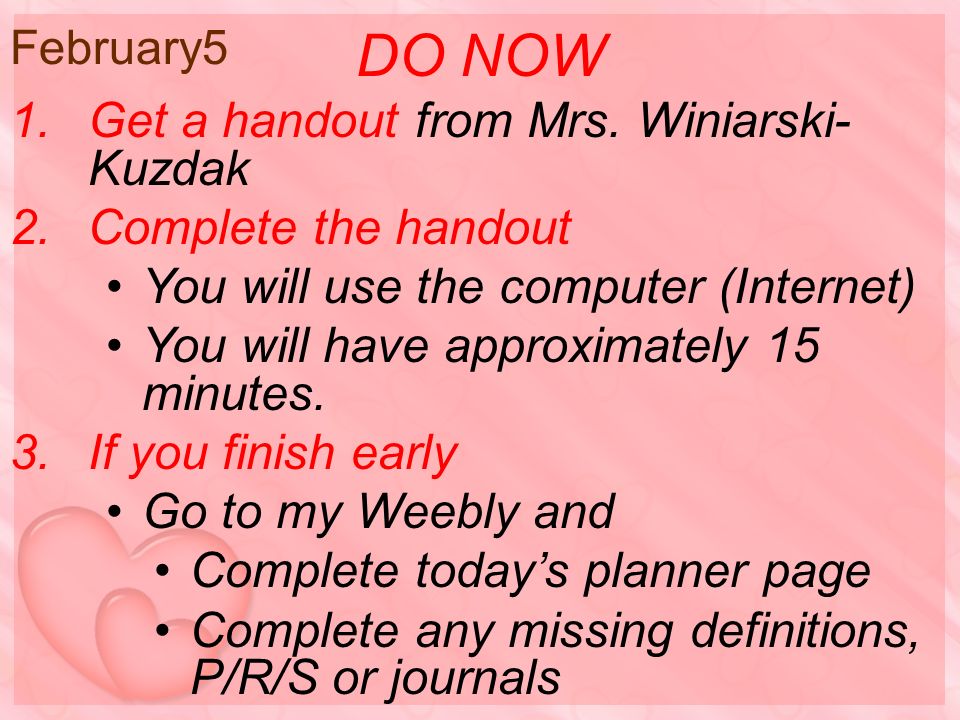 February5

DO NOW

1. Get a handout from Mrs. Winiarski-Kuzdak
2. Complete the handout
   • You will use the computer (Internet)
   • You will have approximately 15 minutes.
3. If you finish early
   • Go to my Weebly and
      • Complete today's planner page
      • Complete any missing definitions, P/R/S or journals